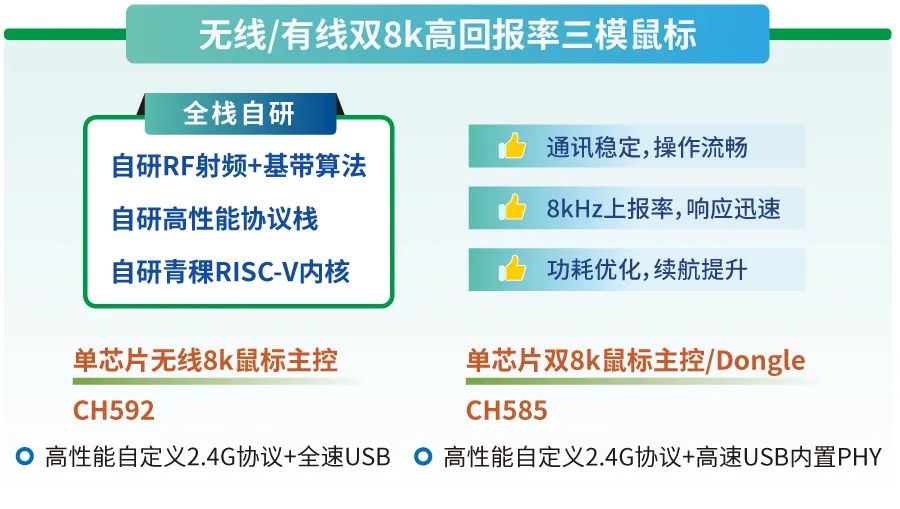 无线/有线双8k高回报率三模鼠标

全栈自研

自研RF射频+基带算法

自研高性能协议栈

自研青稞RISC-V内核

通讯稳定，操作流畅

8kHz上报率，响应迅速

功耗优化，续航提升

单芯片无线8k鼠标主控

CH592

高性能自定义2.4G协议+全速USB

单芯片双8k鼠标主控/Dongle

CH585

高性能自定义2.4G协议+高速USB内置PHY